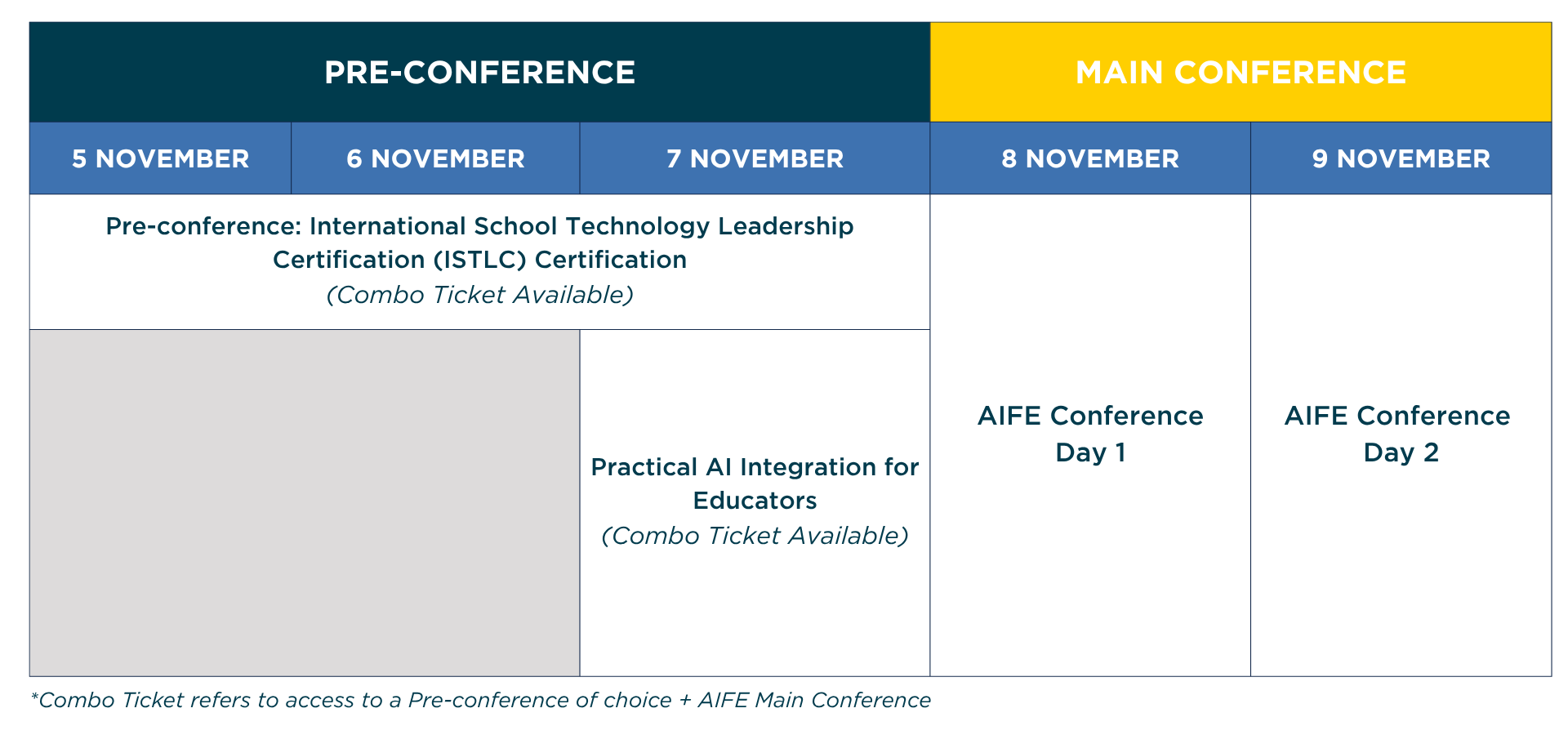 | PRE-CONFERENCE | | | MAIN CONFERENCE | |
|---|---|---|---|---|
| 5 NOVEMBER | 6 NOVEMBER | 7 NOVEMBER | 8 NOVEMBER | 9 NOVEMBER |
| Pre-conference: International School Technology Leadership Certification (ISTLC) Certification (Combo Ticket Available) | | | AIFE Conference Day 1 | AIFE Conference Day 2 |
| | | Practical AI Integration for Educators (Combo Ticket Available) | | |

*Combo Ticket refers to access to a Pre-conference of choice + AIFE Main Conference